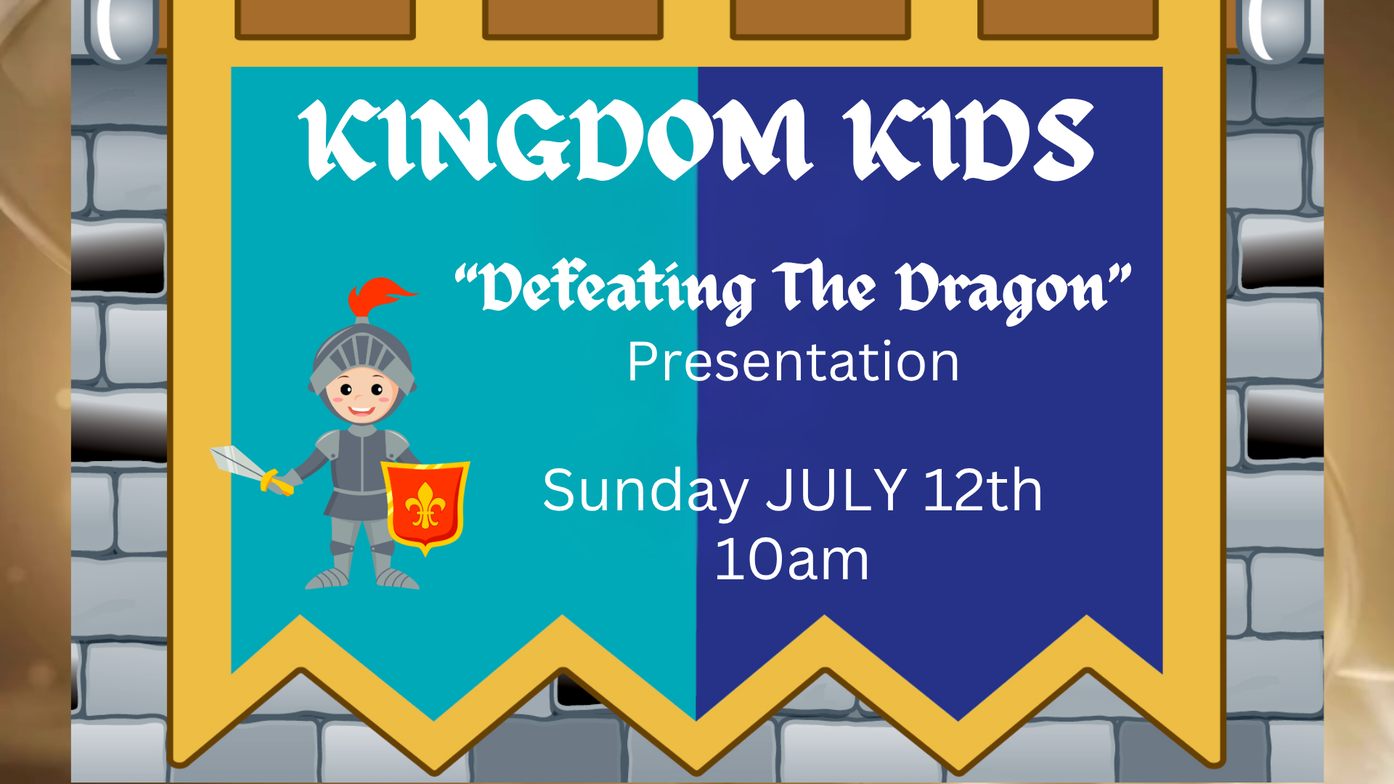 KINGDOM KIDS

"Defeating The Dragon"
Presentation

Sunday JULY 12th
10am